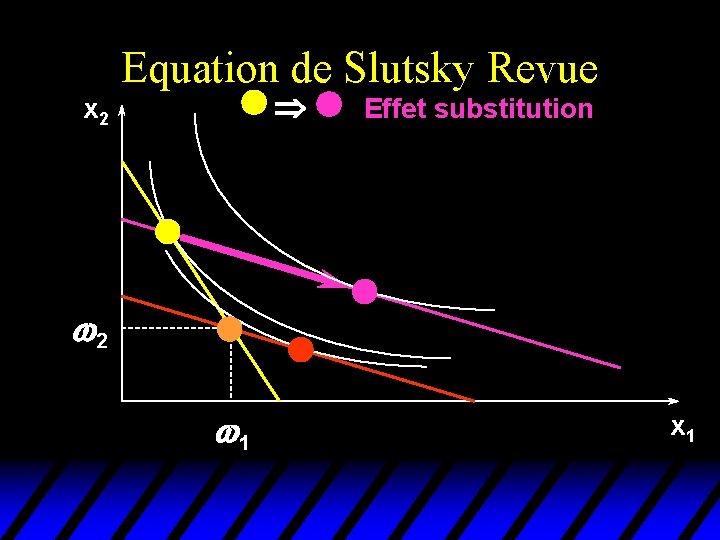 Equation de Slutsky Revue

$\Rightarrow$ Effet substitution

$x_2$

$\omega_2$

$\omega_1$

$x_1$